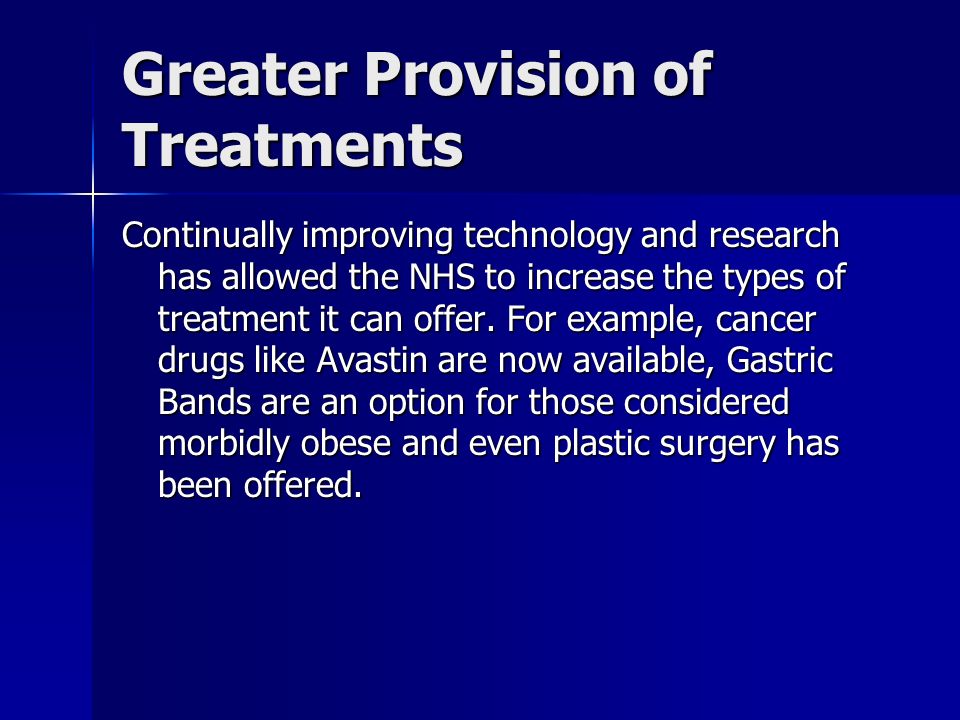 Greater Provision of Treatments

Continually improving technology and research has allowed the NHS to increase the types of treatment it can offer. For example, cancer drugs like Avastin are now available, Gastric Bands are an option for those considered morbidly obese and even plastic surgery has been offered.